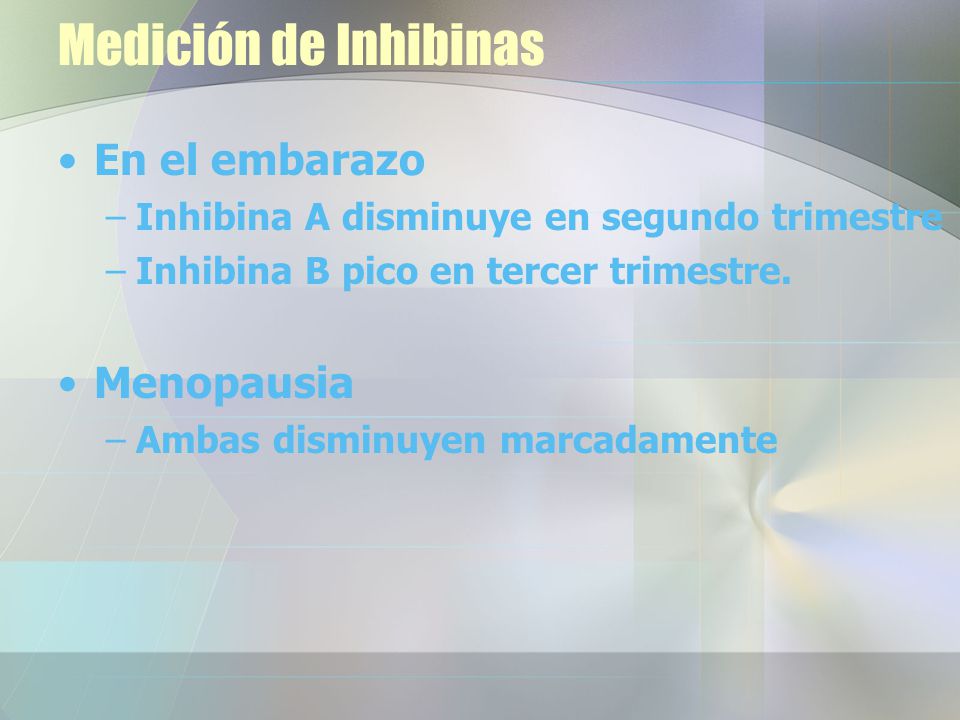 Medición de Inhibinas

• En el embarazo
– Inhibina A disminuye en segundo trimestre
– Inhibina B pico en tercer trimestre.

• Menopausia
– Ambas disminuyen marcadamente